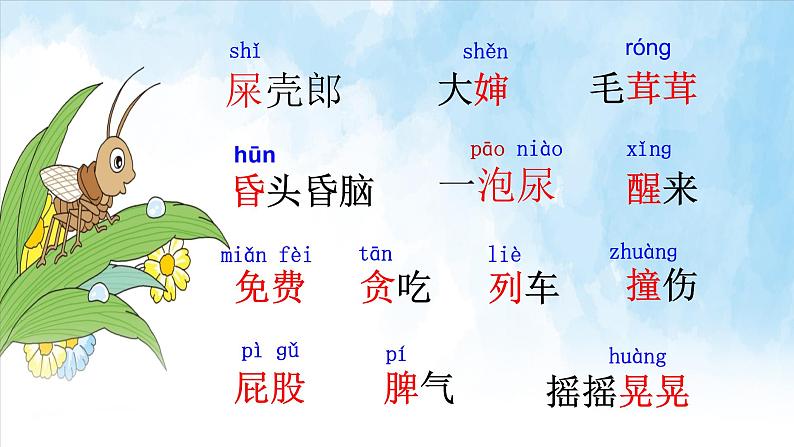 shǐ
屎壳郎

shěn
大婶

róng
毛茸茸

hūn
昏头昏脑

pāo niào
一泡尿

xǐng
醒来

miǎn fèi
免费

tān
贪吃

liè
列车

zhuàng
撞伤

pì gǔ
屁股

pí
脾气

huàng
摇摇晃晃